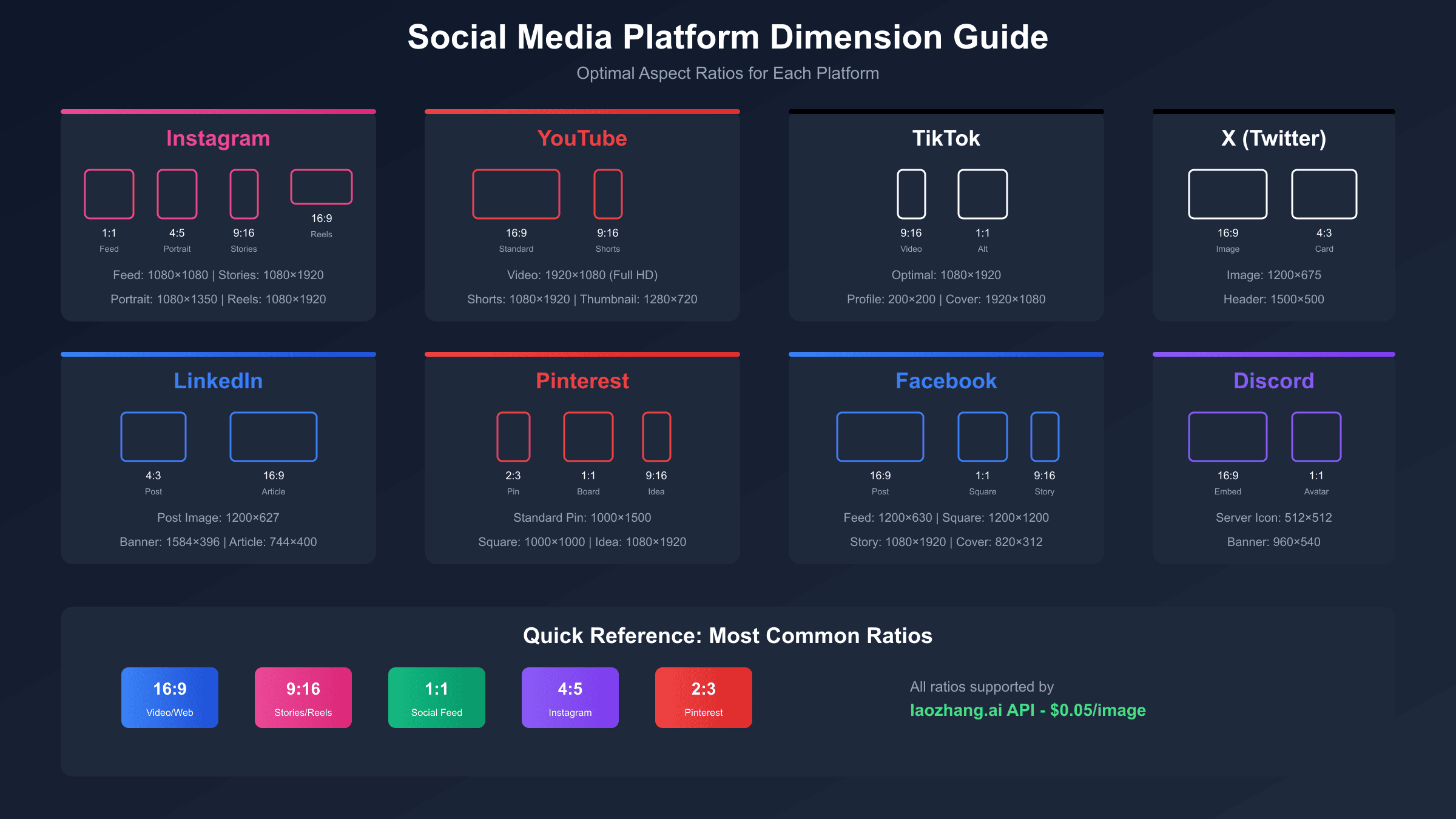 Social Media Platform Dimension Guide

Optimal Aspect Ratios for Each Platform

Instagram

1:1
Feed

4:5
Portrait

9:16
Stories

16:9
Reels

Feed: 1080×1080 | Stories: 1080×1920

Portrait: 1080×1350 | Reels: 1080×1920

YouTube

16:9
Standard

9:16
Shorts

Video: 1920×1080 (Full HD)

Shorts: 1080×1920 | Thumbnail: 1280×720

TikTok

9:16
Video

1:1
Alt

Optimal: 1080×1920

Profile: 200×200 | Cover: 1920×1080

X (Twitter)

16:9
Image

4:3
Card

Image: 1200×675

Header: 1500×500

LinkedIn

4:3
Post

16:9
Article

Post Image: 1200×627

Banner: 1584×396 | Article: 744×400

Pinterest

2:3
Pin

1:1
Board

9:16
Idea

Standard Pin: 1000×1500

Square: 1000×1000 | Idea: 1080×1920

Facebook

16:9
Post

1:1
Square

9:16
Story

Feed: 1200×630 | Square: 1200×1200

Story: 1080×1920 | Cover: 820×312

Discord

16:9
Embed

1:1
Avatar

Server Icon: 512×512

Banner: 960×540

Quick Reference: Most Common Ratios

16:9
Video/Web

9:16
Stories/Reels

1:1
Social Feed

4:5
Instagram

2:3
Pinterest

All ratios supported by

laozhang.ai API - $0.05/image